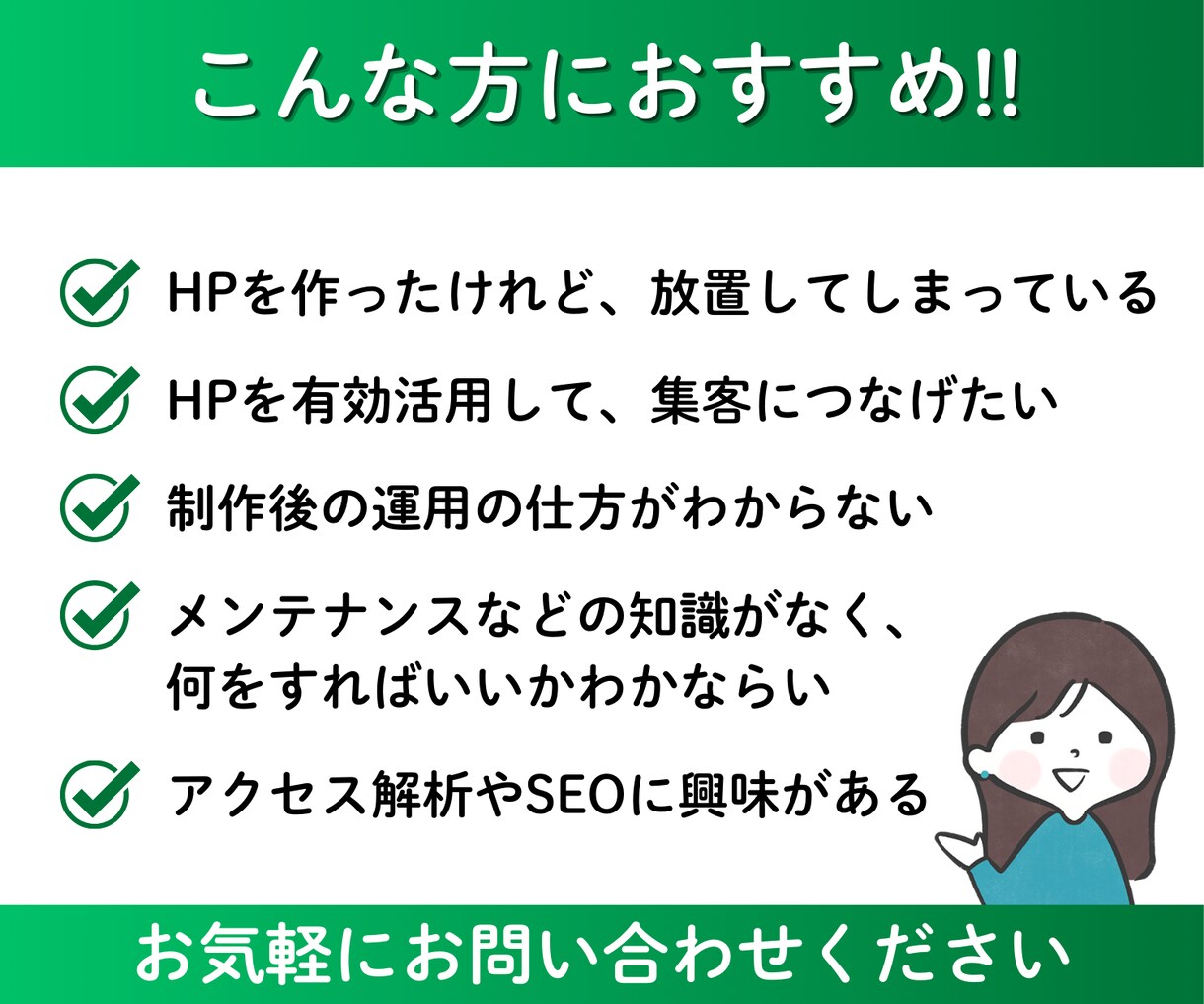 こんな方におすすめ!!

HPを作ったけれど、放置してしまっている

HPを有効活用して、集客につなげたい

制作後の運用の仕方がわからない

メンテナンスなどの知識がなく、何をすればいいかわかならい

アクセス解析やSEOに興味がある

お気軽にお問い合わせください